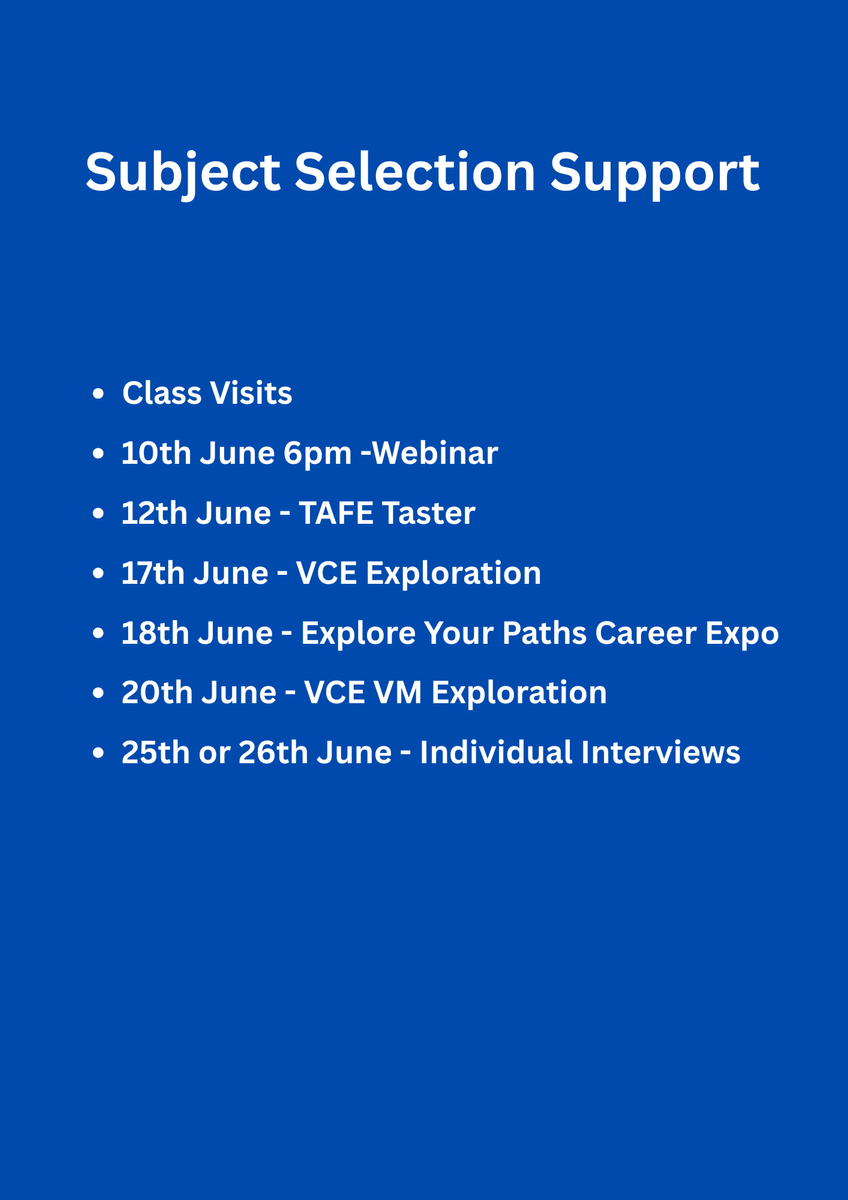 Subject Selection Support

- Class Visits
- 10th June 6pm -Webinar
- 12th June - TAFE Taster
- 17th June - VCE Exploration
- 18th June - Explore Your Paths Career Expo
- 20th June - VCE VM Exploration
- 25th or 26th June - Individual Interviews